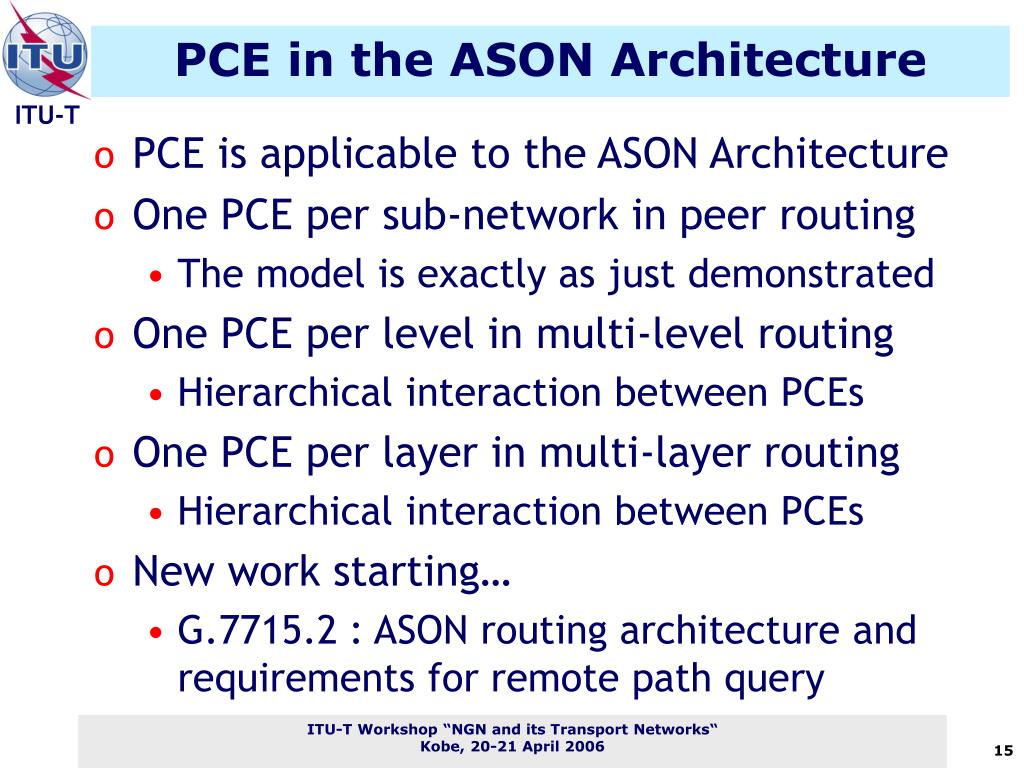 ITU

ITU-T

PCE in the ASON Architecture

o PCE is applicable to the ASON Architecture
o One PCE per sub-network in peer routing
• The model is exactly as just demonstrated
o One PCE per level in multi-level routing
• Hierarchical interaction between PCEs
o One PCE per layer in multi-layer routing
• Hierarchical interaction between PCEs
o New work starting…
• G.7715.2 : ASON routing architecture and requirements for remote path query

ITU-T Workshop “NGN and its Transport Networks“
Kobe, 20-21 April 2006

15